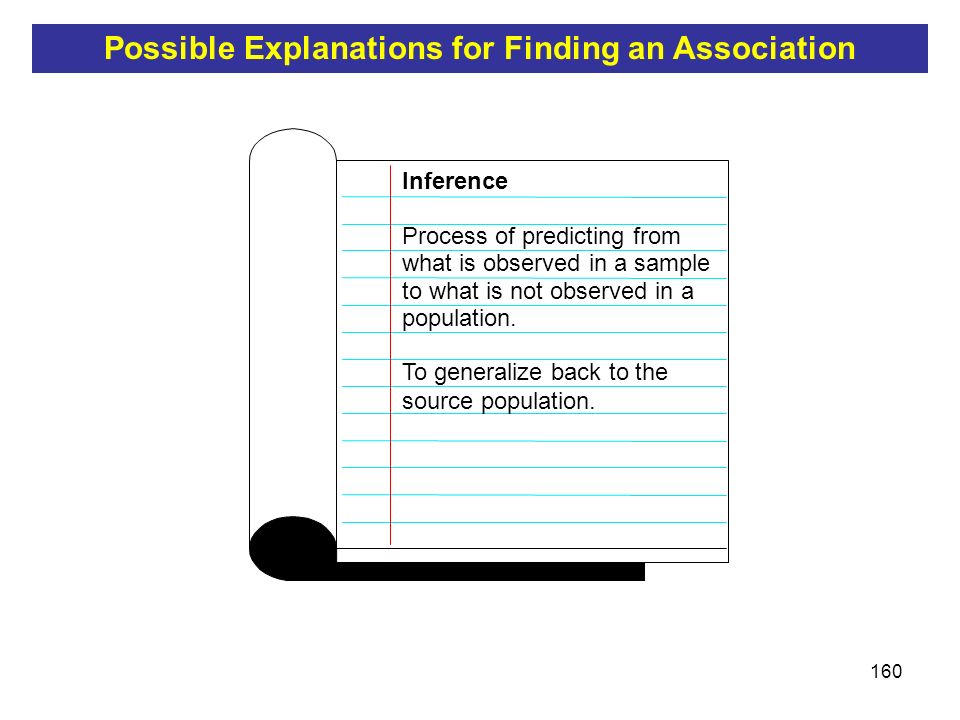 Possible Explanations for Finding an Association

Inference

Process of predicting from what is observed in a sample to what is not observed in a population.

To generalize back to the source population.

160